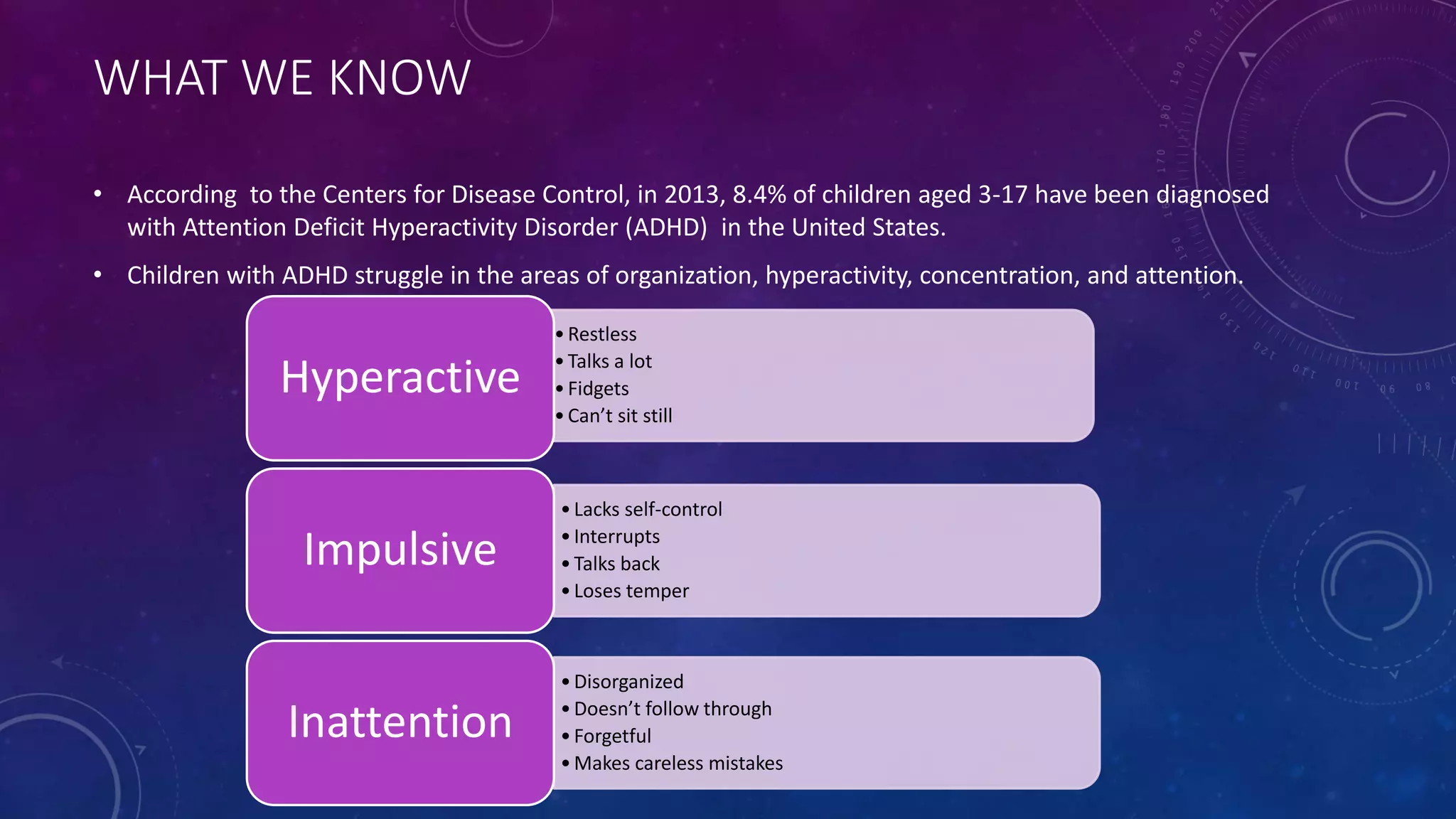 WHAT WE KNOW

• According to the Centers for Disease Control, in 2013, 8.4% of children aged 3-17 have been diagnosed with Attention Deficit Hyperactivity Disorder (ADHD) in the United States.

• Children with ADHD struggle in the areas of organization, hyperactivity, concentration, and attention.

Hyperactive

• Restless
• Talks a lot
• Fidgets
• Can't sit still

Impulsive

• Lacks self-control
• Interrupts
• Talks back
• Loses temper

Inattention

• Disorganized
• Doesn't follow through
• Forgetful
• Makes careless mistakes